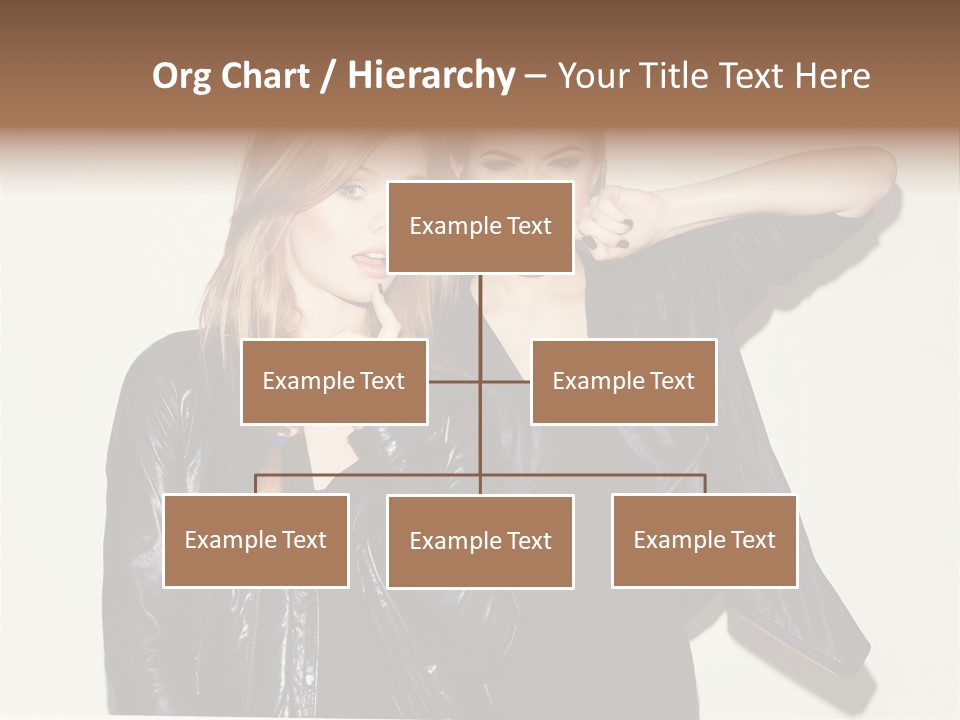 Org Chart / Hierarchy – Your Title Text Here

Example Text

Example Text

Example Text

Example Text

Example Text

Example Text